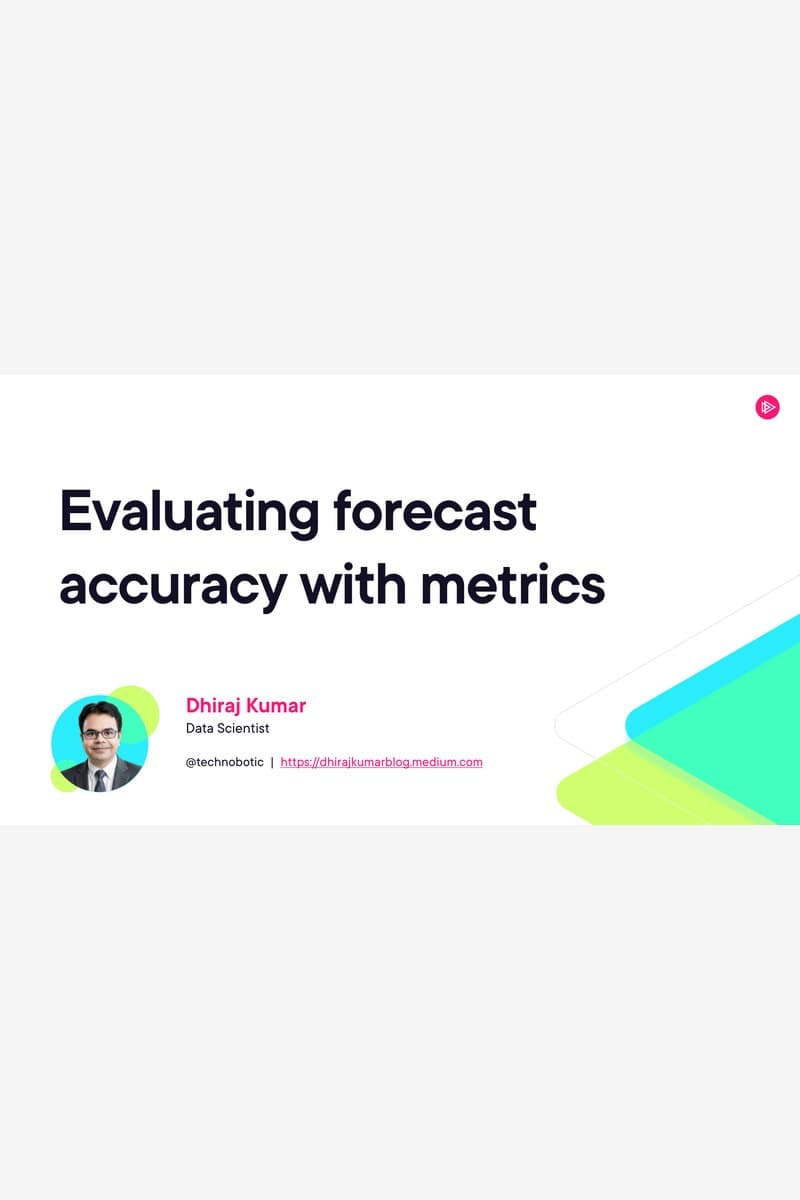 Evaluating forecast accuracy with metrics

Dhiraj Kumar
Data Scientist

@technobotic | https://dhirajkumarblog.medium.com